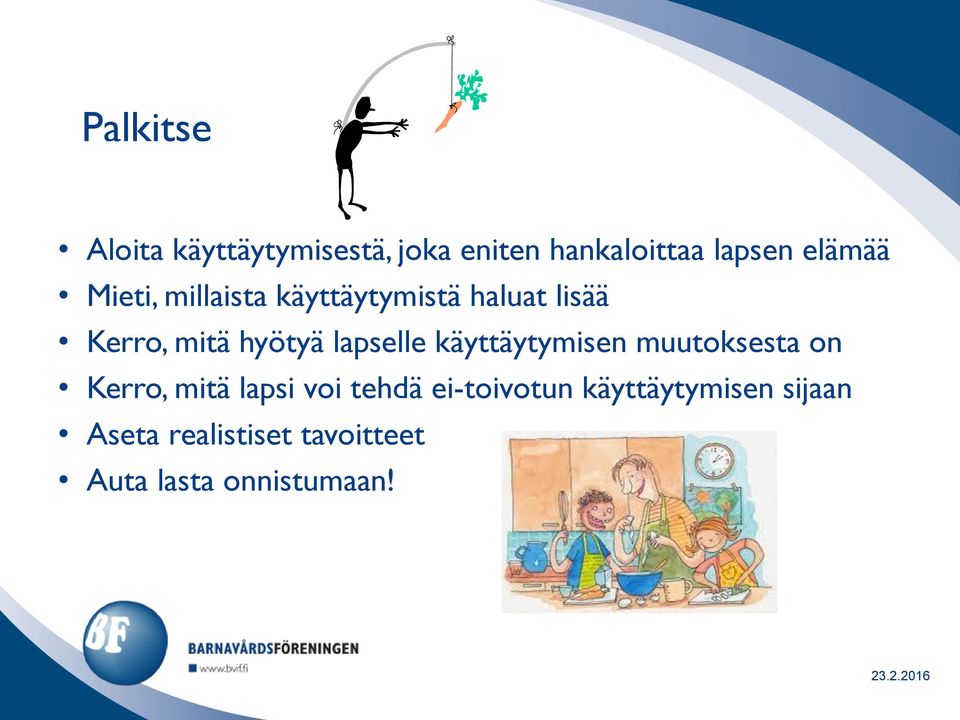 Palkitse

• Aloita käyttäytymisestä, joka eniten hankaloittaa lapsen elämää
• Mieti, millaista käyttäytymistä haluat lisää
• Kerro, mitä hyötyä lapselle käyttäytymisen muutoksesta on
• Kerro, mitä lapsi voi tehdä ei-toivotun käyttäytymisen sijaan
• Aseta realistiset tavoitteet
• Auta lasta onnistumaan!

BF
BARNAVÅRDSFÖRENINGEN
www.bvif.fi

23.2.2016